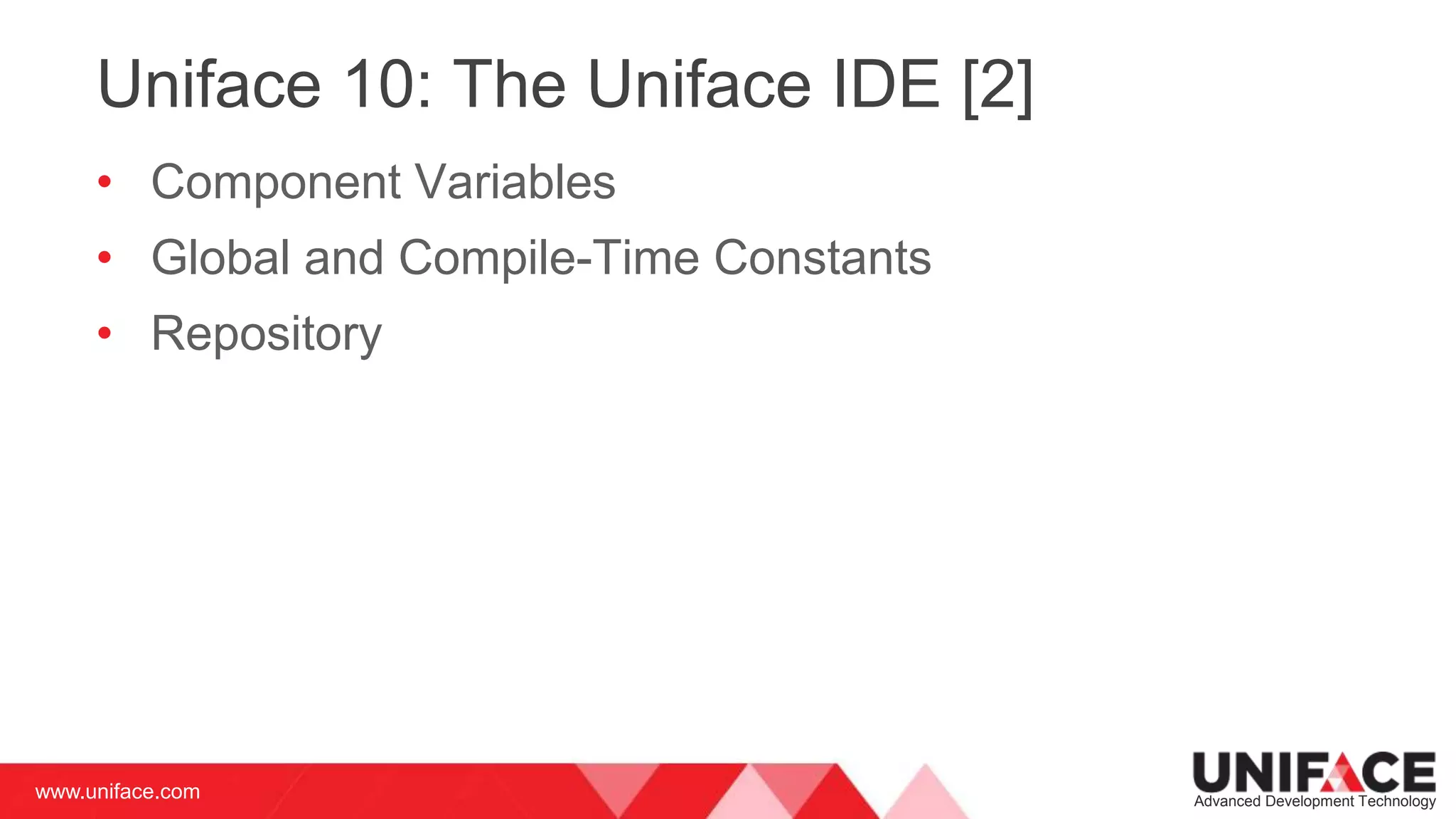 Uniface 10: The Uniface IDE [2]

• Component Variables
• Global and Compile-Time Constants
• Repository

www.uniface.com

UNIFACE
Advanced Development Technology